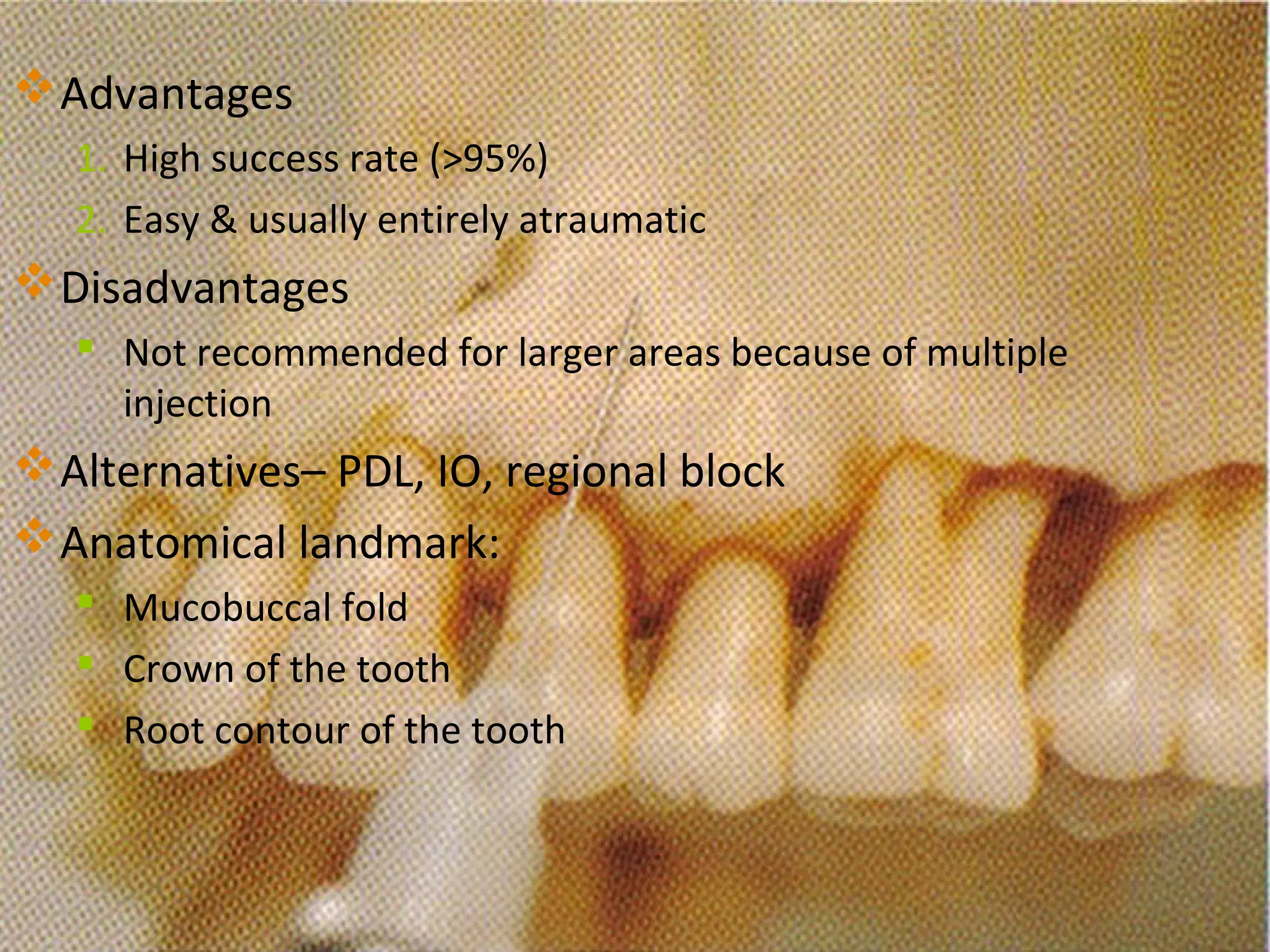 Advantages

1. High success rate (>95%)
2. Easy & usually entirely atraumatic

Disadvantages

Not recommended for larger areas because of multiple injection

Alternatives– PDL, IO, regional block

Anatomical landmark:

Mucobuccal fold
Crown of the tooth
Root contour of the tooth